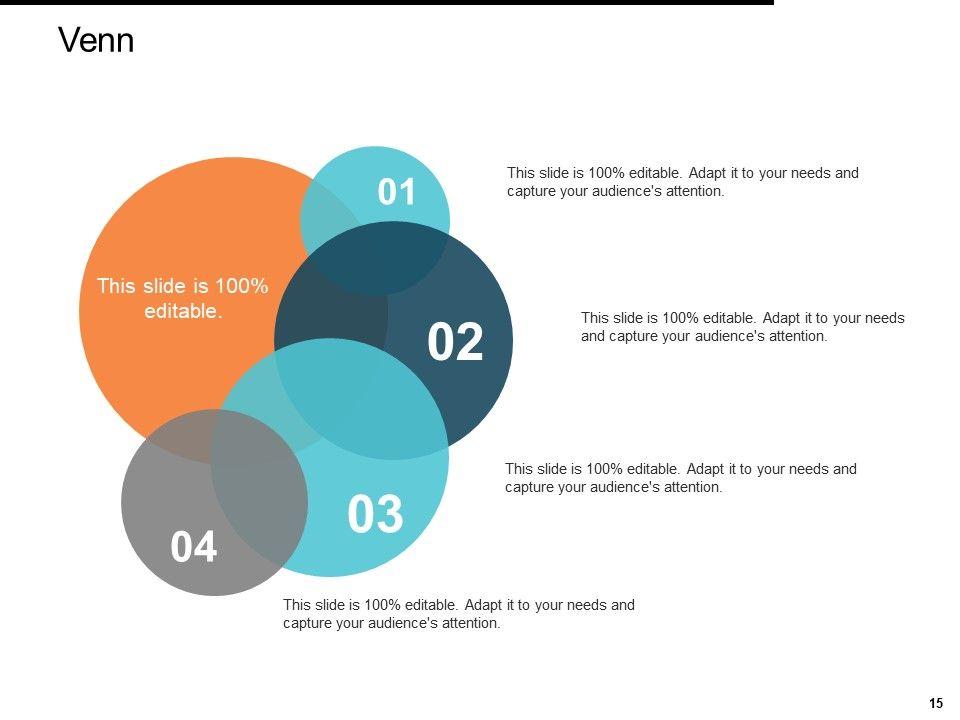 Venn

This slide is 100% editable.

01

This slide is 100% editable. Adapt it to your needs and capture your audience's attention.

02

This slide is 100% editable. Adapt it to your needs and capture your audience's attention.

03

This slide is 100% editable. Adapt it to your needs and capture your audience's attention.

04

This slide is 100% editable. Adapt it to your needs and capture your audience's attention.

15